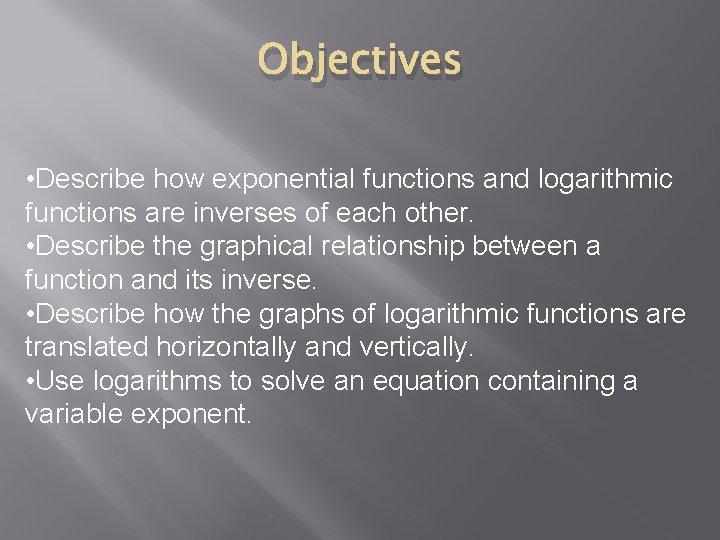 Objectives

•Describe how exponential functions and logarithmic functions are inverses of each other.
•Describe the graphical relationship between a function and its inverse.
•Describe how the graphs of logarithmic functions are translated horizontally and vertically.
•Use logarithms to solve an equation containing a variable exponent.